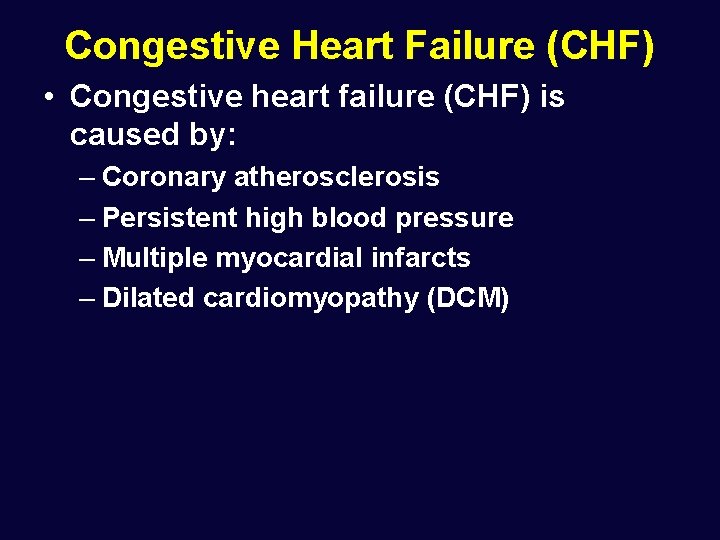 Congestive Heart Failure (CHF)

• Congestive heart failure (CHF) is caused by:
– Coronary atherosclerosis
– Persistent high blood pressure
– Multiple myocardial infarcts
– Dilated cardiomyopathy (DCM)